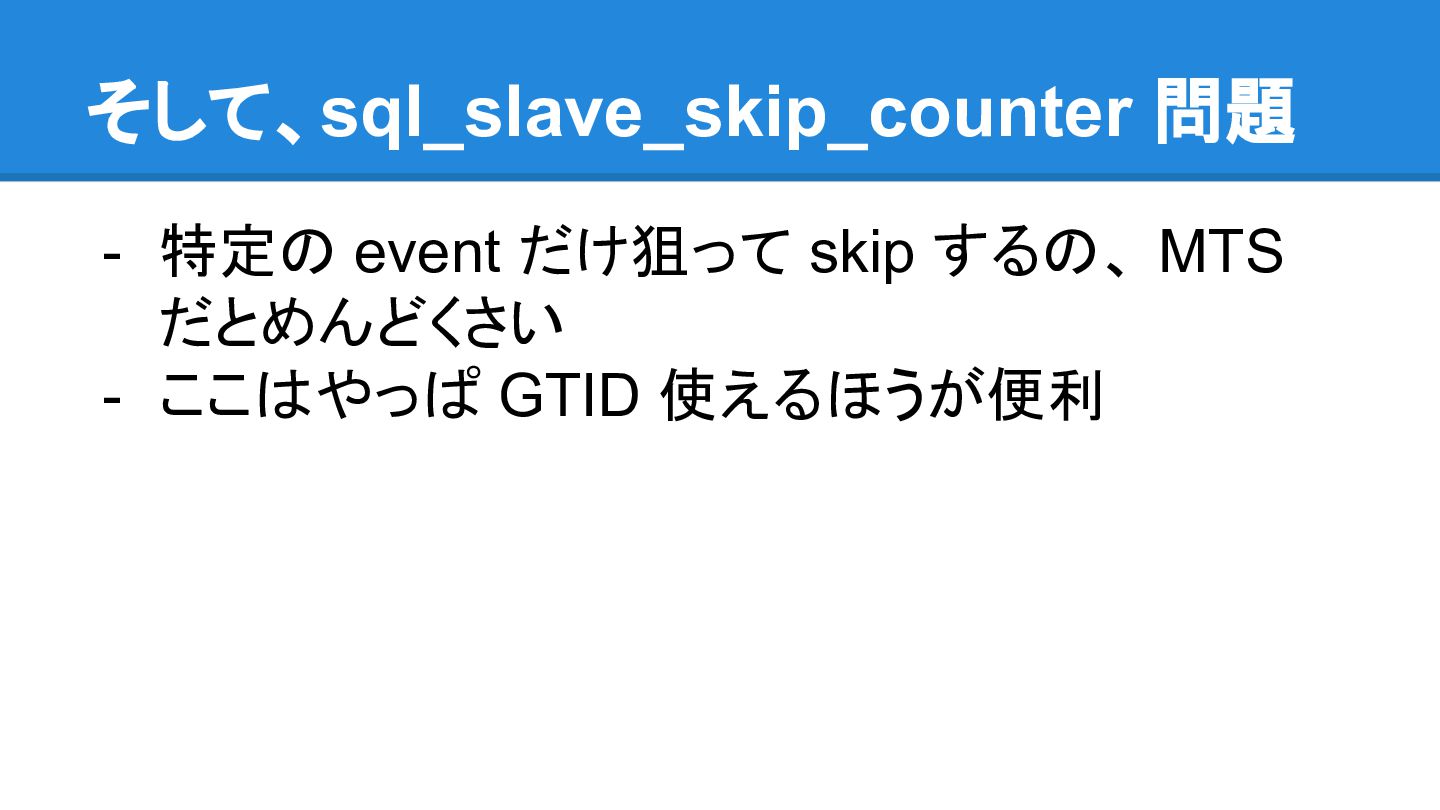 そして、sql_slave_skip_counter 問題

- 特定の event だけ狙って skip するの、MTS だとめんどくさい
- ここはやっぱ GTID 使えるほうが便利